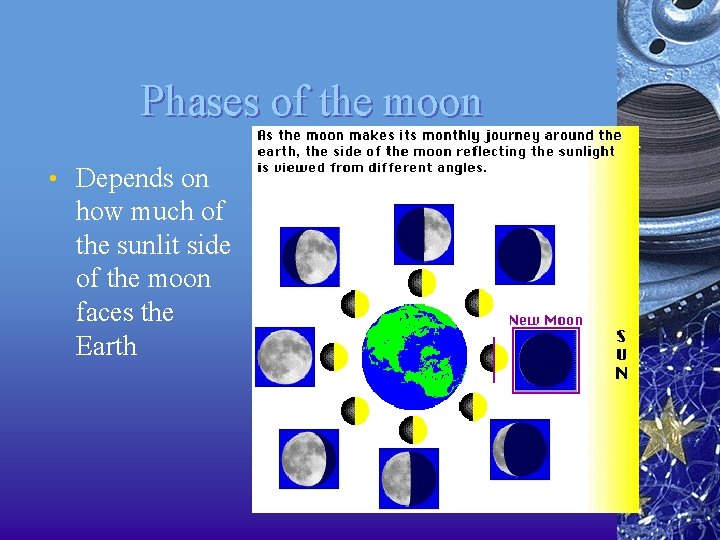 Phases of the moon

• Depends on how much of the sunlit side of the moon faces the Earth

As the moon makes its monthly journey around the earth, the side of the moon reflecting the sunlight is viewed from different angles.

New Moon

S
U
N